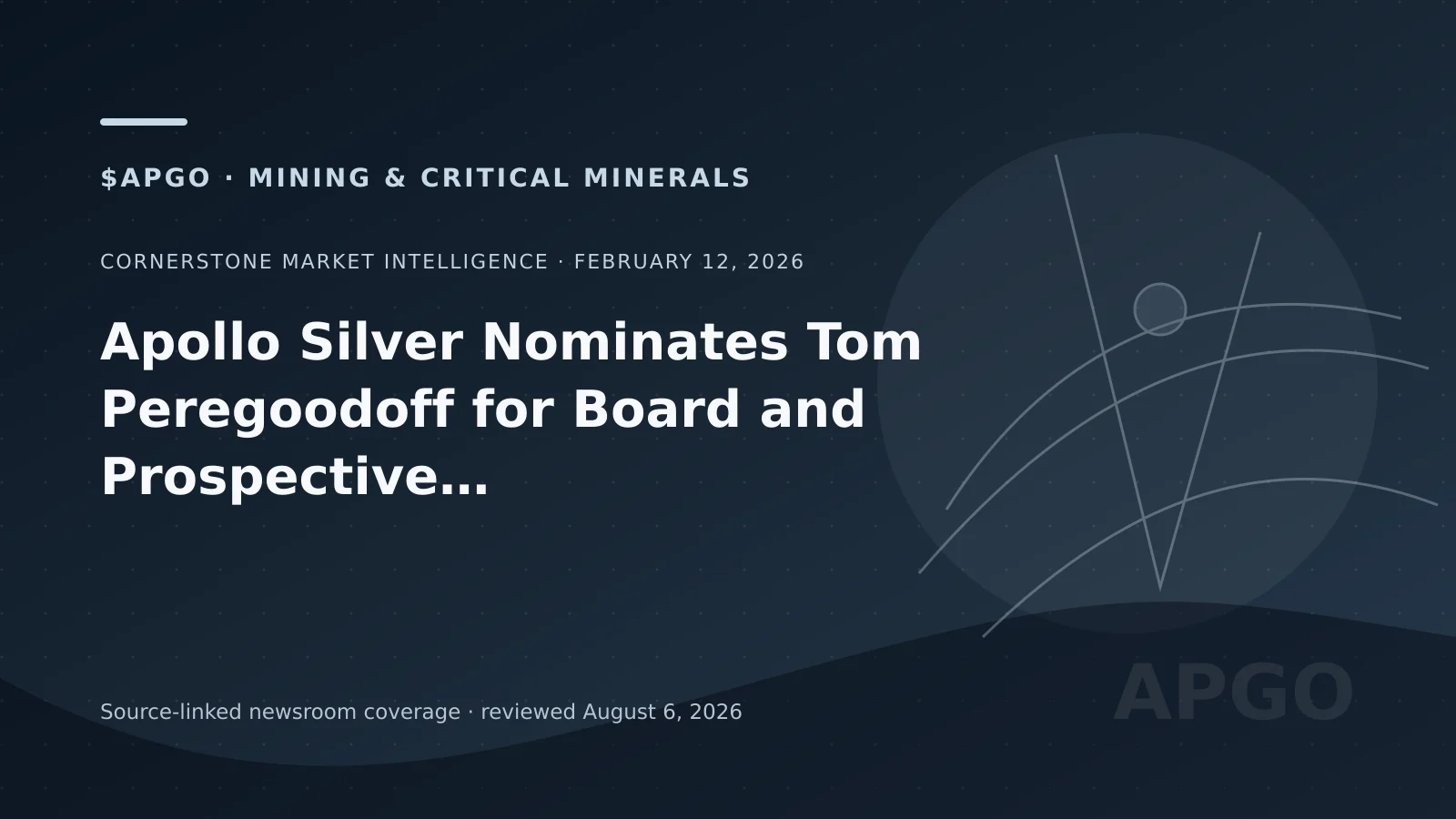 $APGO · MINING & CRITICAL MINERALS

CORNERSTONE MARKET INTELLIGENCE · FEBRUARY 12, 2026

Apollo Silver Nominates Tom Peregoodoff for Board and Prospective…

Source-linked newsroom coverage · reviewed August 6, 2026

APGO